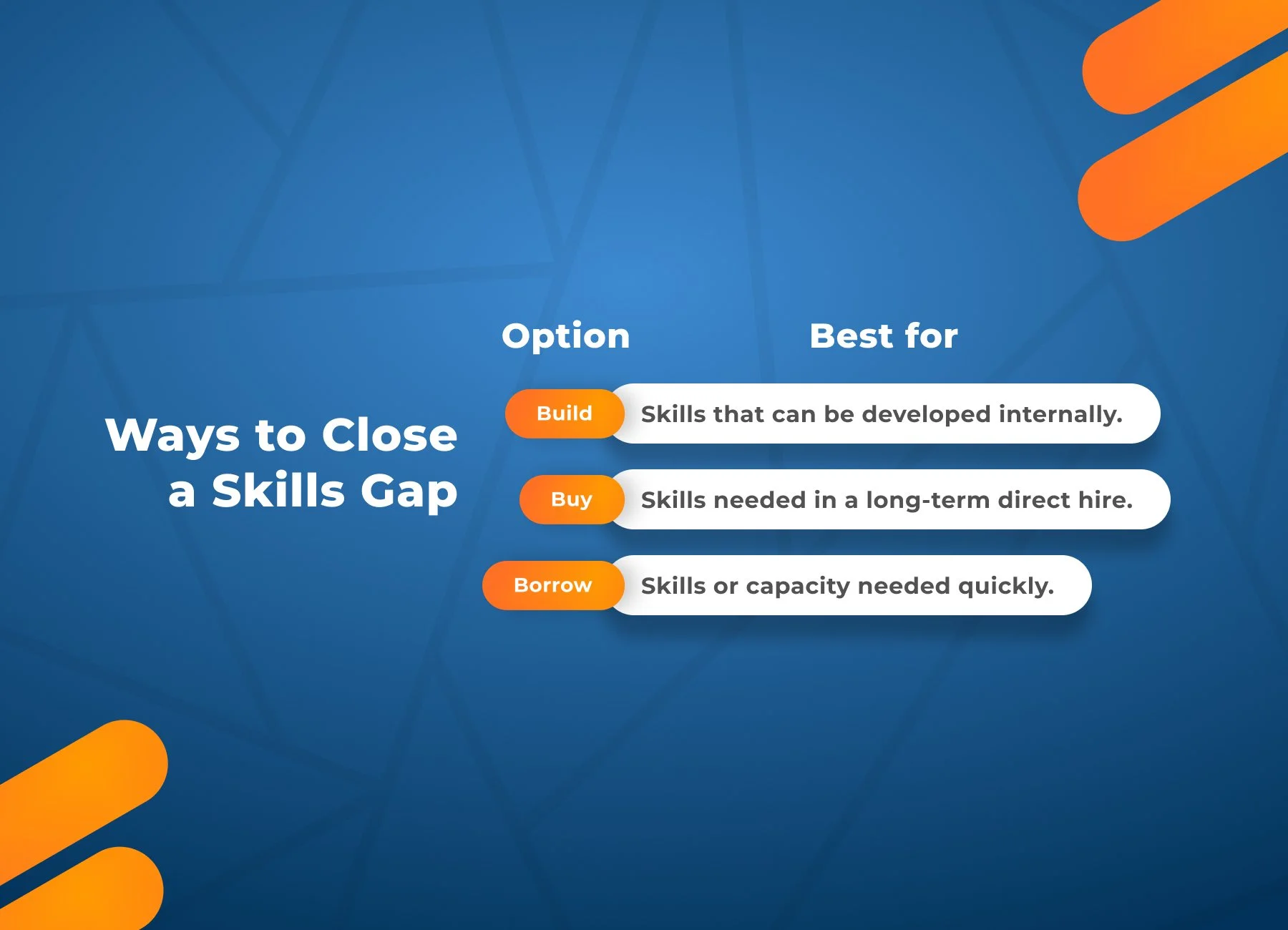 Ways to Close a Skills Gap

| Option | Best for |
|---|---|
| Build | Skills that can be developed internally. |
| Buy | Skills needed in a long-term direct hire. |
| Borrow | Skills or capacity needed quickly. |